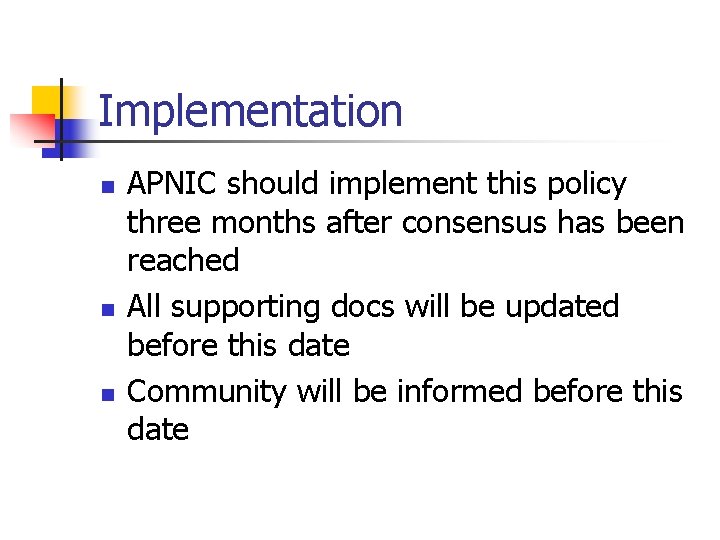 Implementation

- APNIC should implement this policy three months after consensus has been reached
- All supporting docs will be updated before this date
- Community will be informed before this date